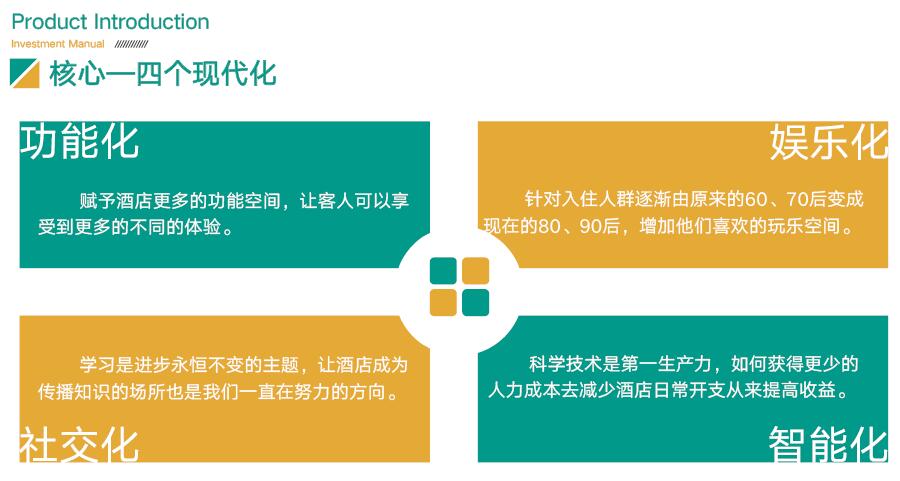 Product Introduction
Investment Manual

核心—四个现代化

功能化

赋予酒店更多的功能空间，让客人可以享受到更多的不同的体验。

娱乐化

针对入住人群逐渐由原来的60、70后变成现在的80、90后，增加他们喜欢的玩乐空间。

学习是进步永恒不变的主题，让酒店成为传播知识的场所也是我们一直在努力的方向。

社交化

科学技术是第一生产力，如何获得更少的人力成本去减少酒店日常开支从来提高收益。

智能化